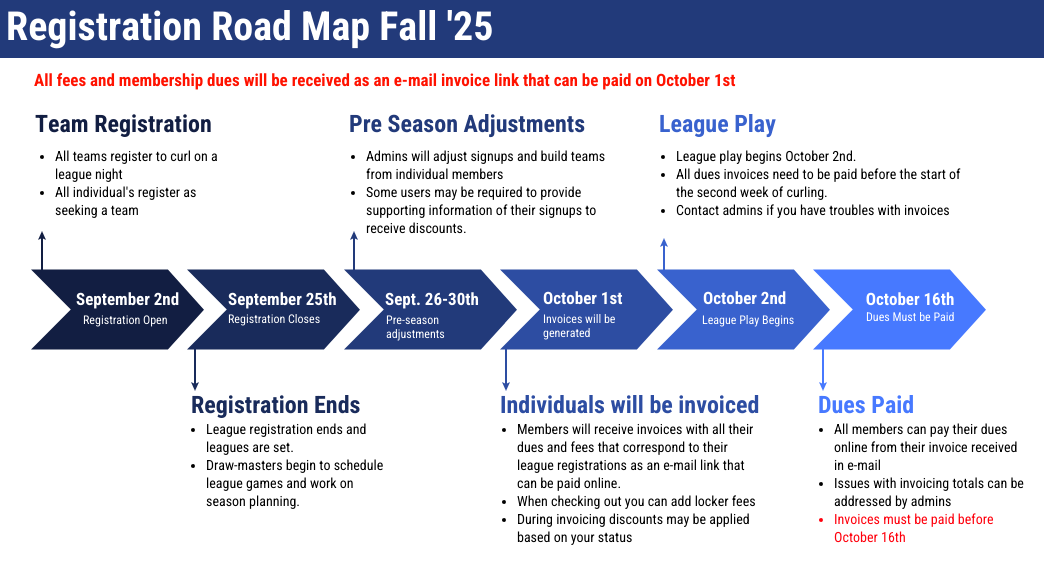 Registration Road Map Fall '25

All fees and membership dues will be received as an e-mail invoice link that can be paid on October 1st

Team Registration

- All teams register to curl on a league night
- All individual's register as seeking a team

Pre Season Adjustments

- Admins will adjust signups and build teams from individual members
- Some users may be required to provide supporting information of their signups to receive discounts.

League Play

- League play begins October 2nd.
- All dues invoices need to be paid before the start of the second week of curling.
- Contact admins if you have troubles with invoices

September 2nd
Registration Open

September 25th
Registration Closes

Sept. 26-30th
Pre-season adjustments

October 1st
Invoices will be generated

October 2nd
League Play Begins

October 16th
Dues Must be Paid

Registration Ends

- League registration ends and leagues are set.
- Draw-masters begin to schedule league games and work on season planning.

Individuals will be invoiced

- Members will receive invoices with all their dues and fees that correspond to their league registrations as an e-mail link that can be paid online.
- When checking out you can add locker fees
- During invoicing discounts may be applied based on your status

Dues Paid

- All members can pay their dues online from their invoice received in e-mail
- Issues with invoicing totals can be addressed by admins
- Invoices must be paid before October 16th